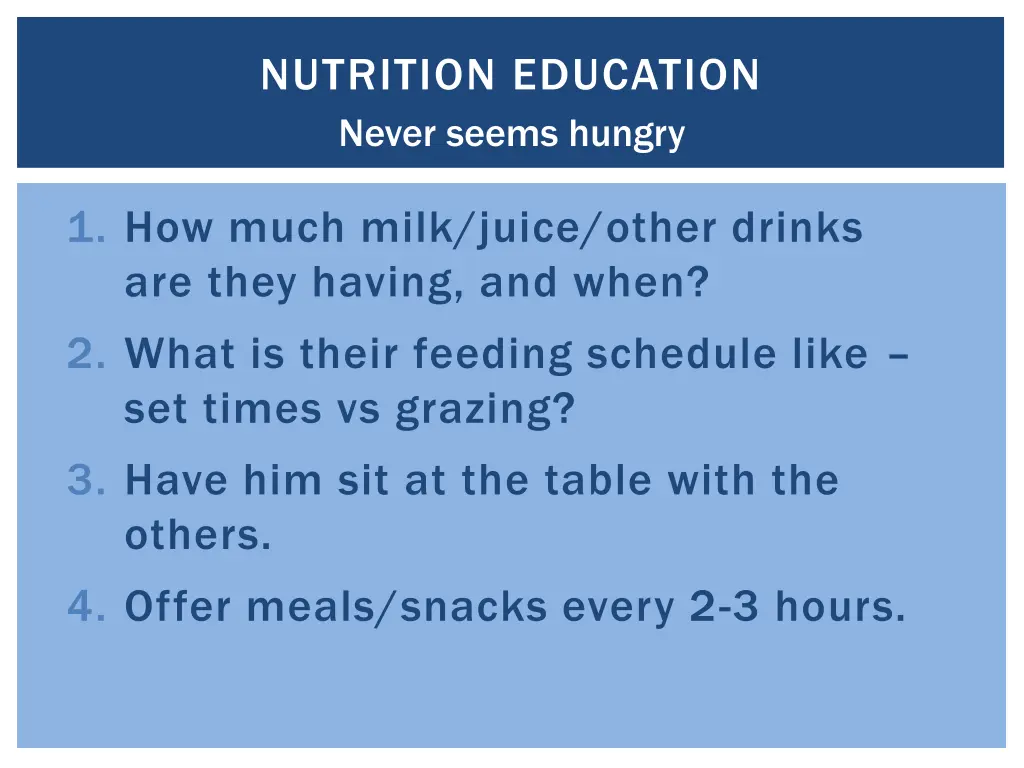 NUTRITION EDUCATION

Never seems hungry

1. How much milk/juice/other drinks are they having, and when?
2. What is their feeding schedule like – set times vs grazing?
3. Have him sit at the table with the others.
4. Offer meals/snacks every 2-3 hours.